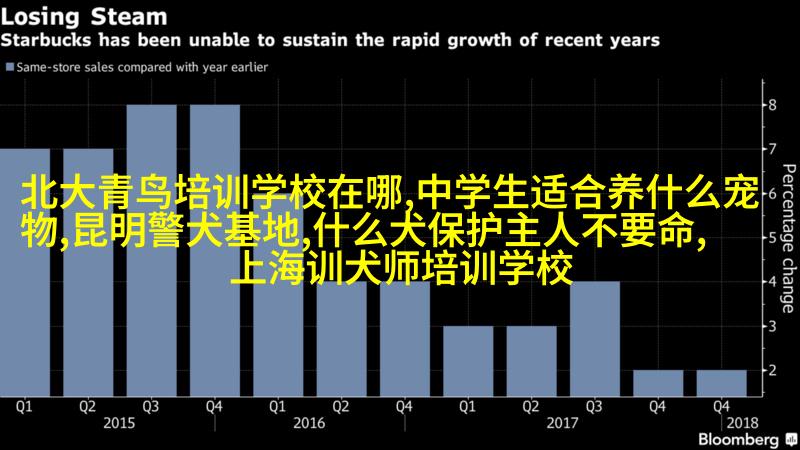 Losing Steam
Starbucks has been unable to sustain the rapid growth of recent years

Same-store sales compared with year earlier

北大青鸟培训学校在哪,中学生适合养什么宠物,昆明警犬基地,什么犬保护主人不要命,上海训犬师培训学校

8
7
6
5
4
3
2

Percentage change

Q1 Q2 Q3 Q4 Q1 Q2 Q4 Q1 Q2 Q3 Q4 Q4
2015 2016 2017 2018

Bloomberg